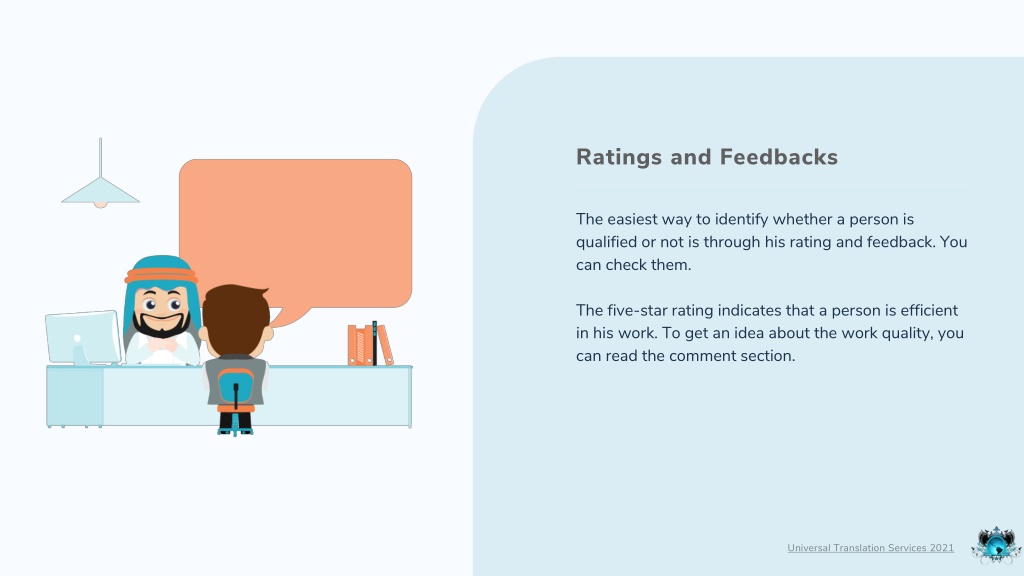 Ratings and Feedbacks

The easiest way to identify whether a person is qualified or not is through his rating and feedback. You can check them.

The five-star rating indicates that a person is efficient in his work. To get an idea about the work quality, you can read the comment section.

Universal Translation Services 2021